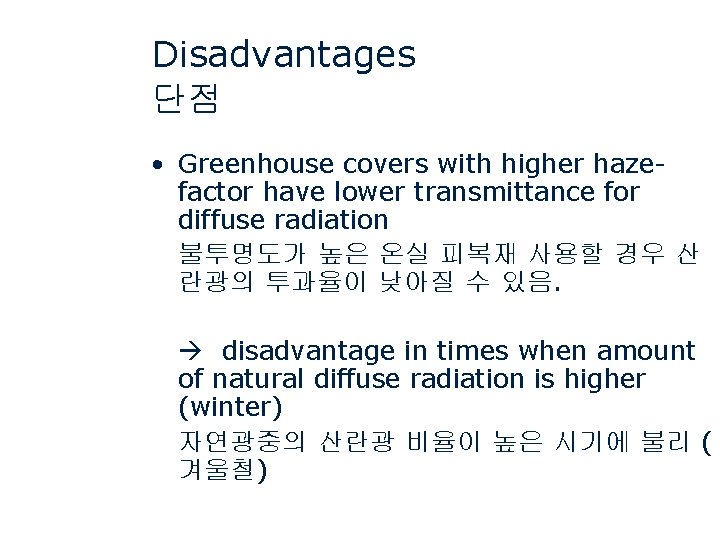 Disadvantages
단점

• Greenhouse covers with higher haze-factor have lower transmittance for diffuse radiation
불투명도가 높은 온실 피복재 사용할 경우 산란광의 투과율이 낮아질 수 있음.

→ disadvantage in times when amount of natural diffuse radiation is higher (winter)
자연광중의 산란광 비율이 높은 시기에 불리 (겨울철)